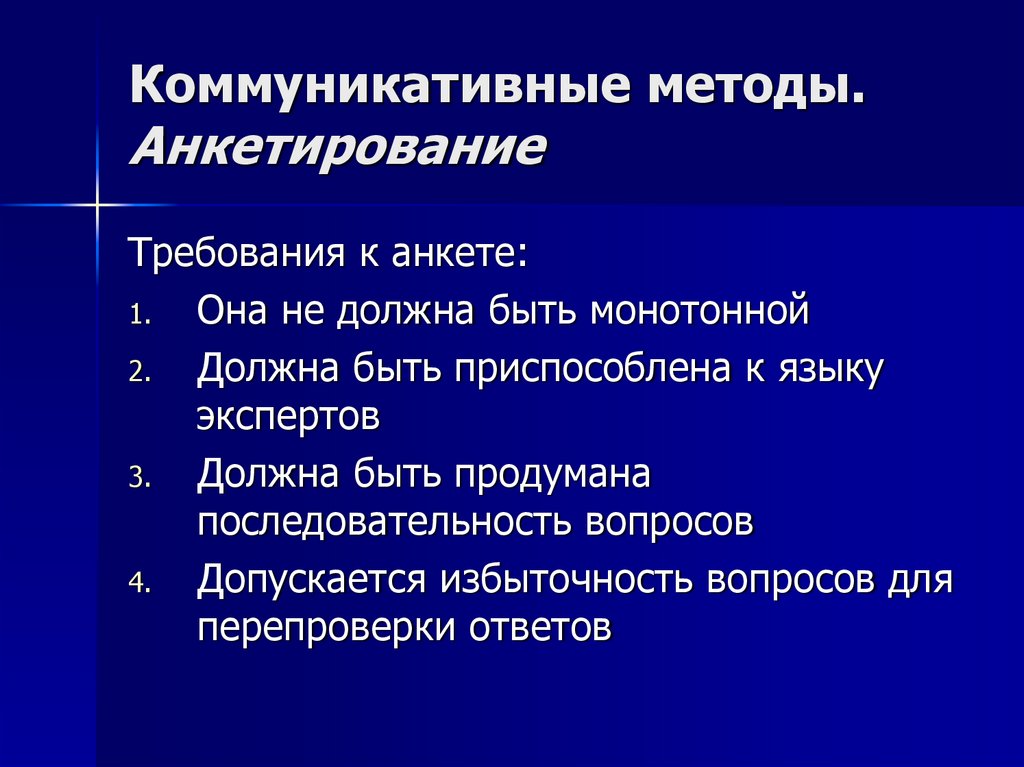 Коммуникативные методы. Анкетирование

Требования к анкете:
1. Она не должна быть монотонной
2. Должна быть приспособлена к языку экспертов
3. Должна быть продумана последовательность вопросов
4. Допускается избыточность вопросов для перепроверки ответов